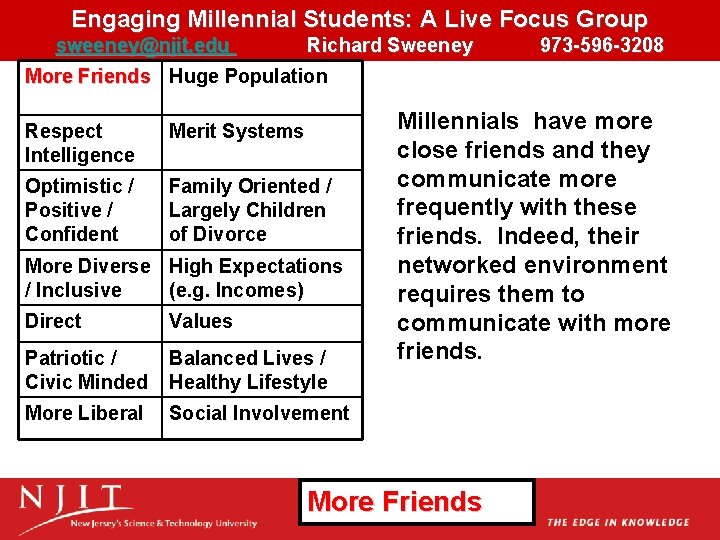 Engaging Millennial Students: A Live Focus Group
sweeney@njit.edu Richard Sweeney 973-596-3208

| More Friends | Huge Population |
|---|---|
| Respect Intelligence | Merit Systems |
| Optimistic / Positive / Confident | Family Oriented / Largely Children of Divorce |
| More Diverse / Inclusive | High Expectations (e.g. Incomes) |
| Direct | Values |
| Patriotic / Civic Minded | Balanced Lives / Healthy Lifestyle |
| More Liberal | Social Involvement |

Millennials have more close friends and they communicate more frequently with these friends. Indeed, their networked environment requires them to communicate with more friends.

NJIT
New Jersey's Science & Technology University

More Friends

THE EDGE IN KNOWLEDGE